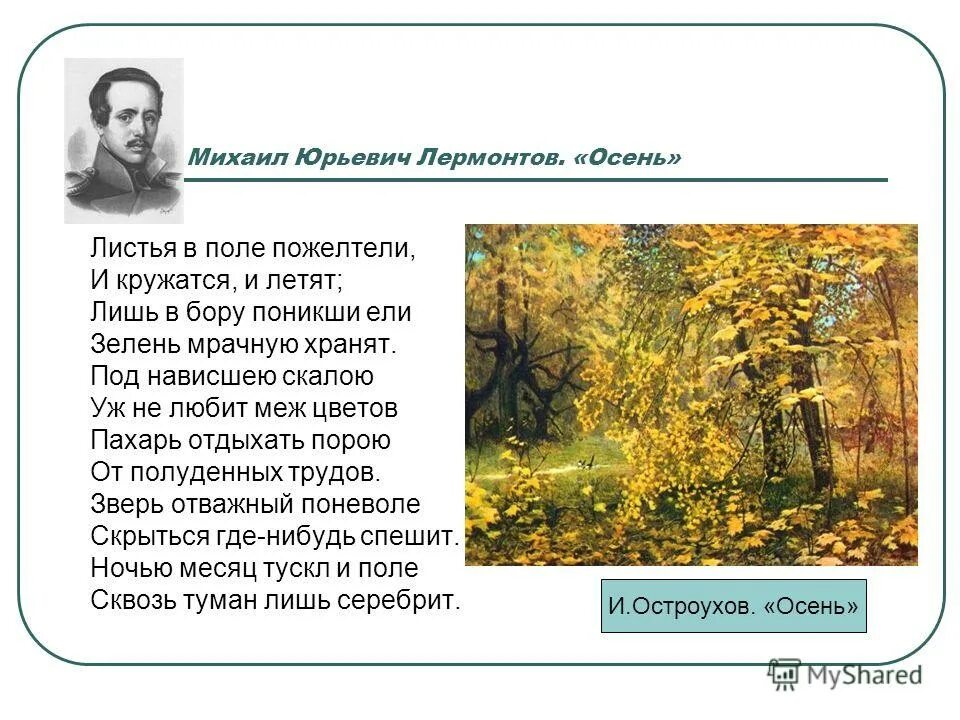 Михаил Юрьевич Лермонтов. «Осень»

Листья в поле пожелтели,
И кружатся, и летят;
Лишь в бору поникши ели
Зелень мрачную хранят.
Под нависшею скалою
Уж не любит меж цветов
Пахарь отдыхать порою
От полуденных трудов.
Зверь отважный поневоле
Скрыться где-нибудь спешит.
Ночью месяц тускл и поле
Сквозь туман лишь серебрит.

И.Остроухов. «Осень»

MyShared